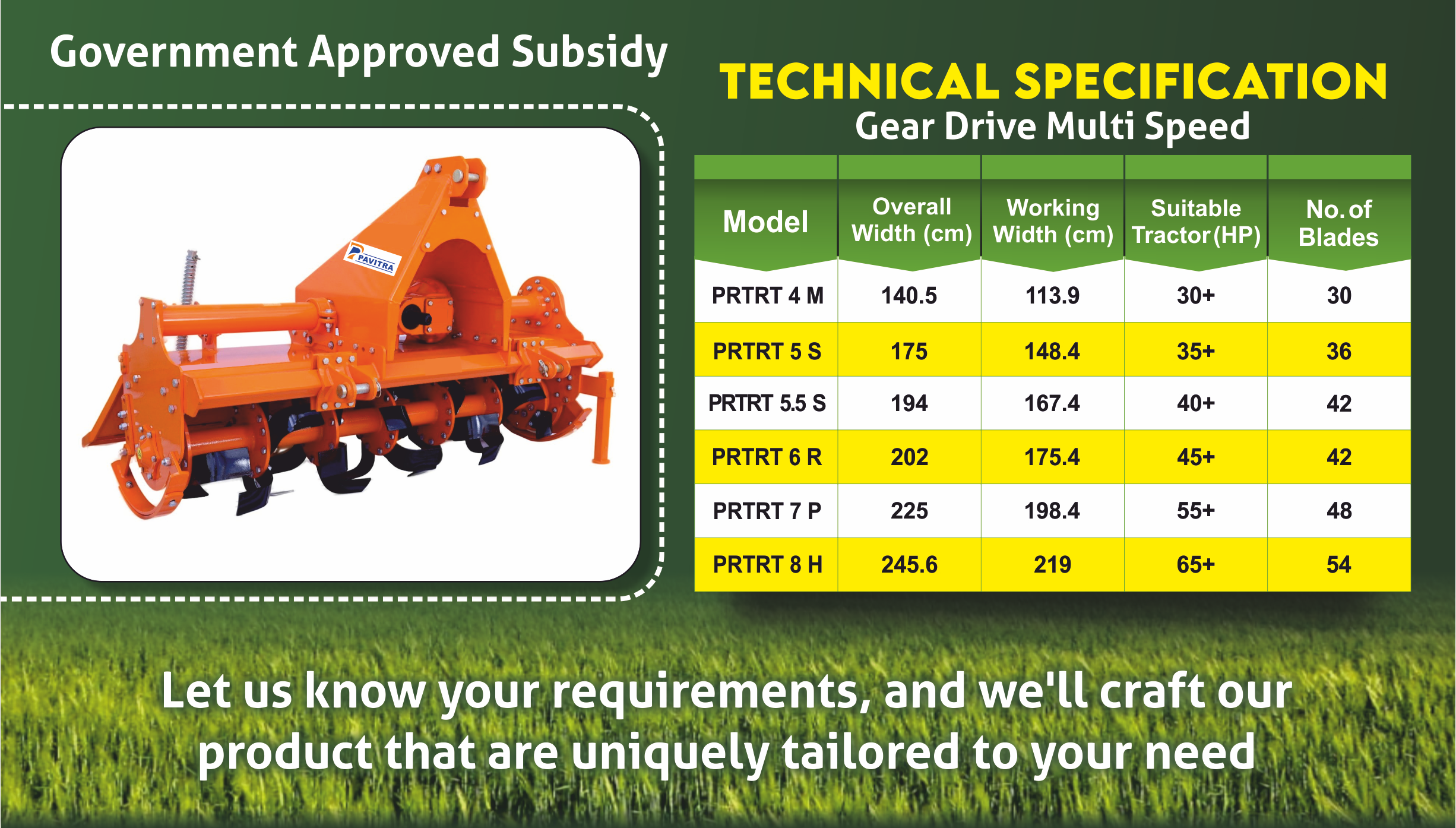 Government Approved Subsidy

PAVITRA

TECHNICAL SPECIFICATION
Gear Drive Multi Speed

| Model | Overall Width (cm) | Working Width (cm) | Suitable Tractor (HP) | No. of Blades |
|---|---|---|---|---|
| PRTRT 4 M | 140.5 | 113.9 | 30+ | 30 |
| PRTRT 5 S | 175 | 148.4 | 35+ | 36 |
| PRTRT 5.5 S | 194 | 167.4 | 40+ | 42 |
| PRTRT 6 R | 202 | 175.4 | 45+ | 42 |
| PRTRT 7 P | 225 | 198.4 | 55+ | 48 |
| PRTRT 8 H | 245.6 | 219 | 65+ | 54 |

Let us know your requirements, and we'll craft our product that are uniquely tailored to your need